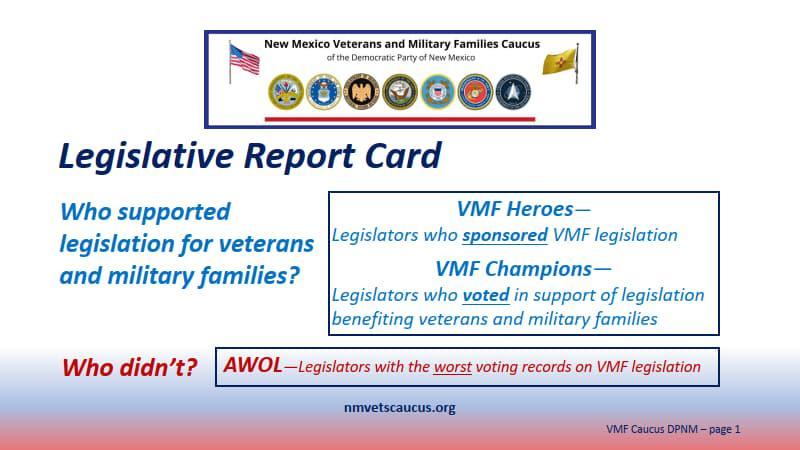 New Mexico Veterans and Military Families Caucus
of the Democratic Party of New Mexico

Legislative Report Card

Who supported legislation for veterans and military families?

VMF Heroes—
Legislators who sponsored VMF legislation

VMF Champions—
Legislators who voted in support of legislation benefiting veterans and military families

Who didn't?

AWOL—Legislators with the worst voting records on VMF legislation

nmvetscaucus.org

VMF Caucus DPNM – page 1